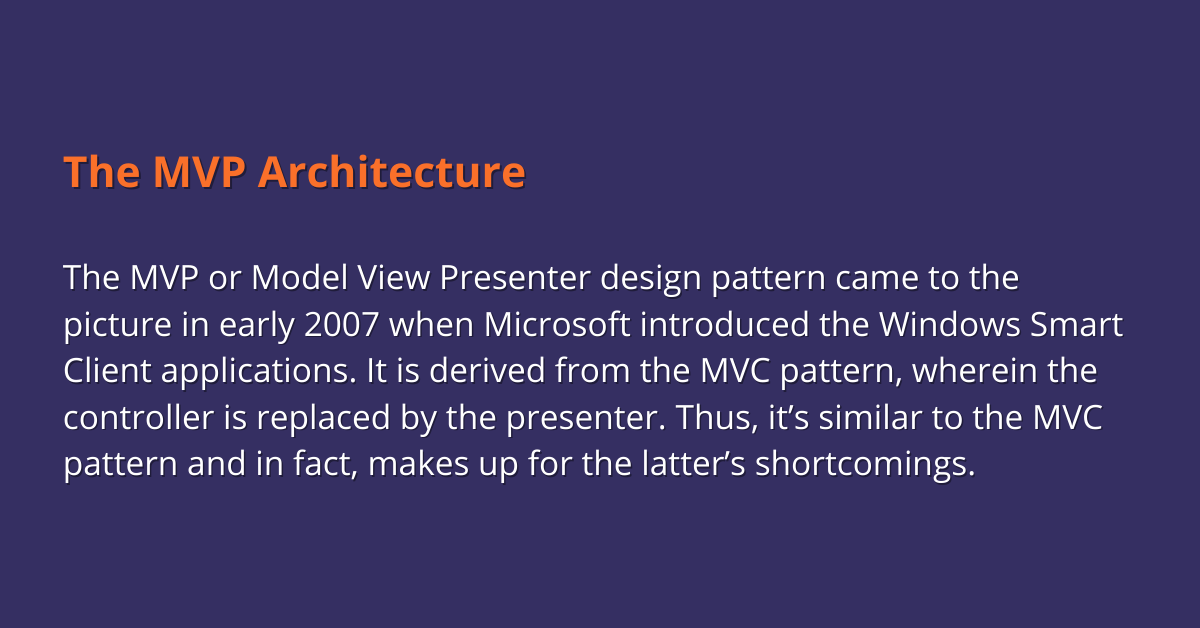 The MVP Architecture

The MVP or Model View Presenter design pattern came to the picture in early 2007 when Microsoft introduced the Windows Smart Client applications. It is derived from the MVC pattern, wherein the controller is replaced by the presenter. Thus, it’s similar to the MVC pattern and in fact, makes up for the latter’s shortcomings.